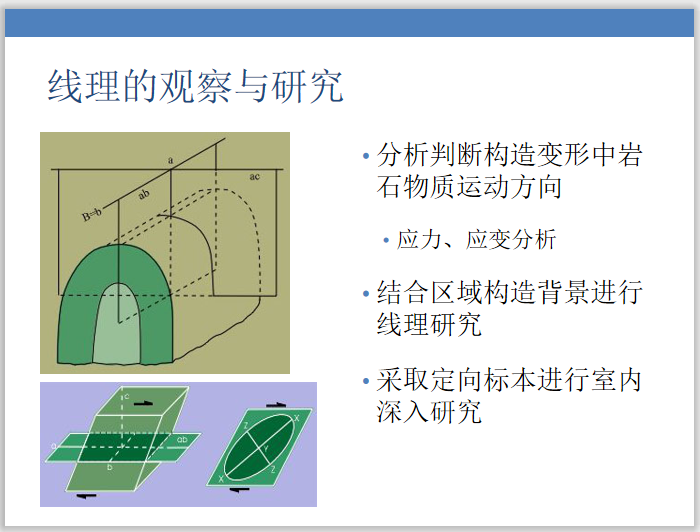 线理的观察与研究

a
ac
ab
B=b

c
a
ab
b

X
Z
Y
Z
X

• 分析判断构造变形中岩石物质运动方向

• 应力、应变分析

• 结合区域构造背景进行线理研究

• 采取定向标本进行室内深入研究